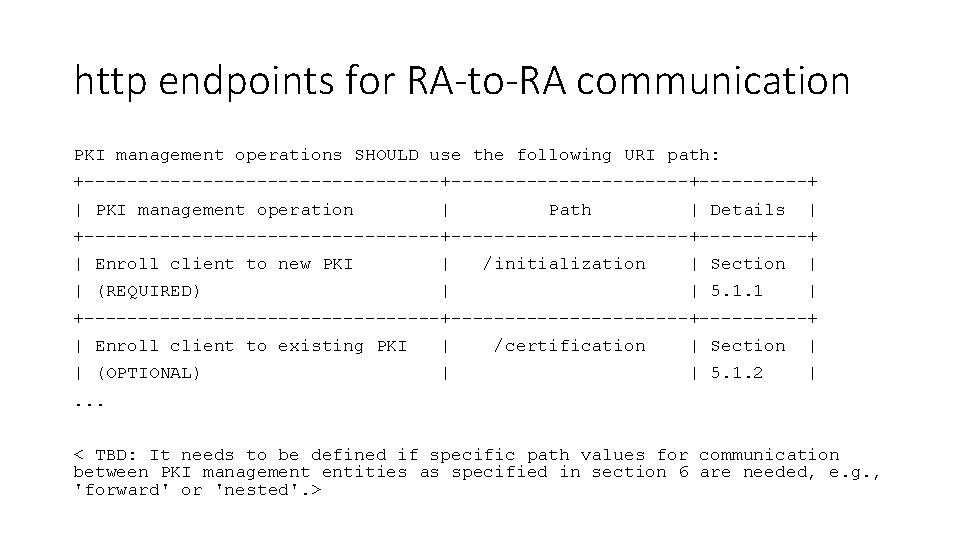 http endpoints for RA-to-RA communication

PKI management operations SHOULD use the following URI path:

| PKI management operation | Path | Details |
|---|---|---|
| Enroll client to new PKI (REQUIRED) | /initialization | Section 5.1.1 |
| Enroll client to existing PKI (OPTIONAL) | /certification | Section 5.1.2 |

...

< TBD: It needs to be defined if specific path values for communication between PKI management entities as specified in section 6 are needed, e.g., 'forward' or 'nested'.>